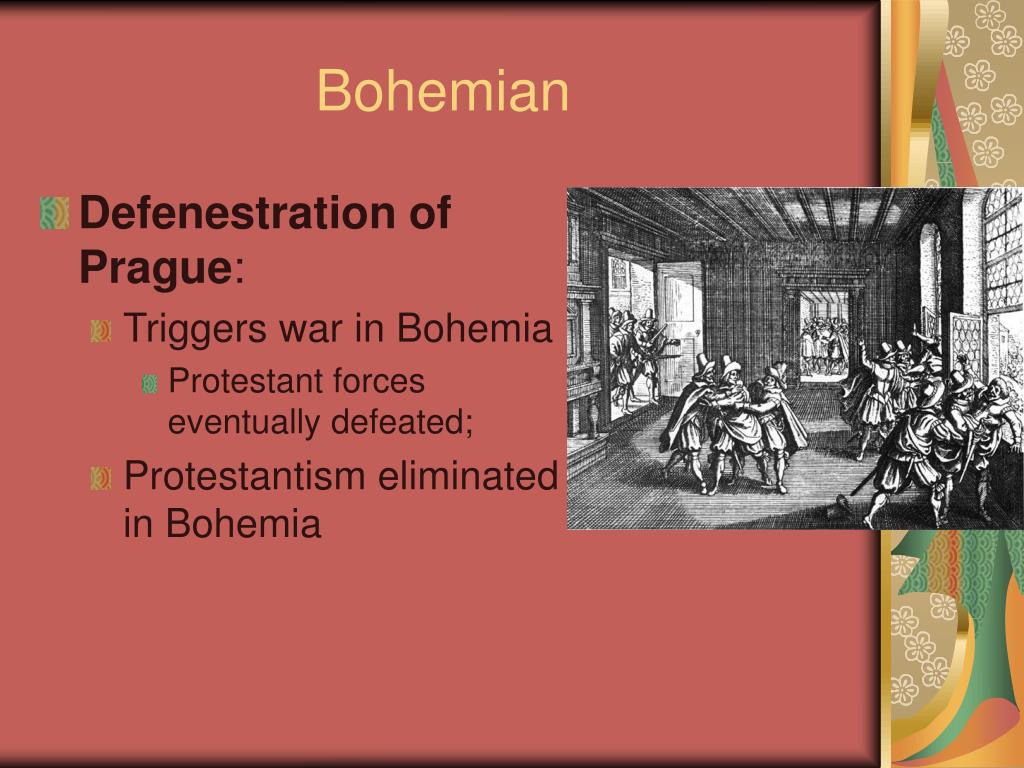 Bohemian

Defenestration of Prague:

Triggers war in Bohemia

Protestant forces eventually defeated;

Protestantism eliminated in Bohemia